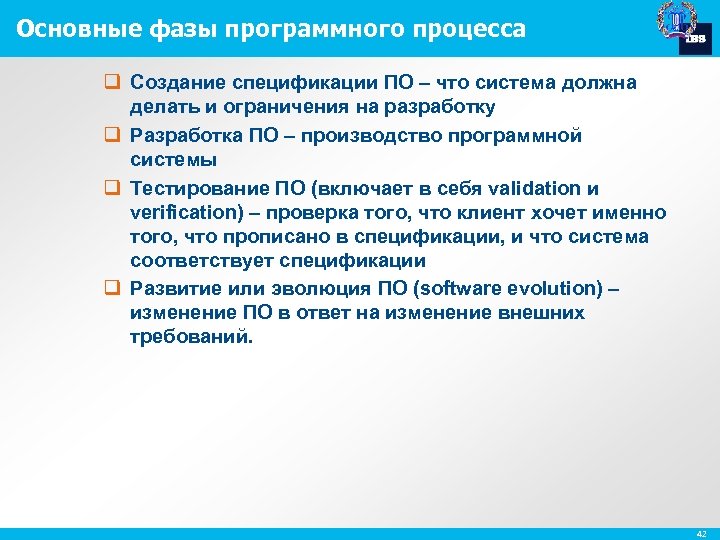 Основные фазы программного процесса

IBS

❑ Создание спецификации ПО – что система должна делать и ограничения на разработку

❑ Разработка ПО – производство программной системы

❑ Тестирование ПО (включает в себя validation и verification) – проверка того, что клиент хочет именно того, что прописано в спецификации, и что система соответствует спецификации

❑ Развитие или эволюция ПО (software evolution) – изменение ПО в ответ на изменение внешних требований.

42